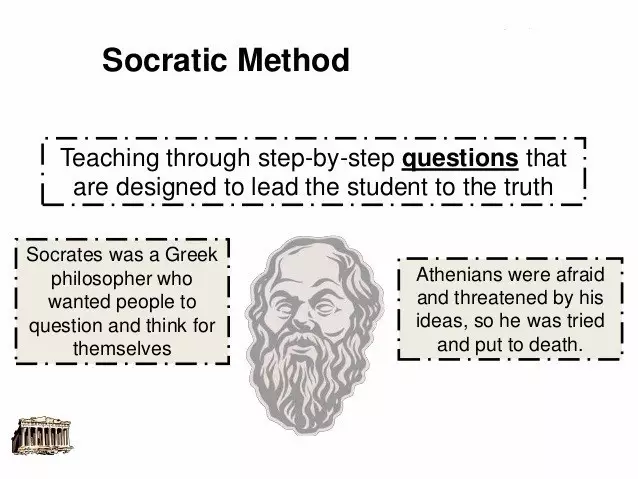 Socratic Method

Teaching through step-by-step questions that are designed to lead the student to the truth

Socrates was a Greek philosopher who wanted people to question and think for themselves

Athenians were afraid and threatened by his ideas, so he was tried and put to death.